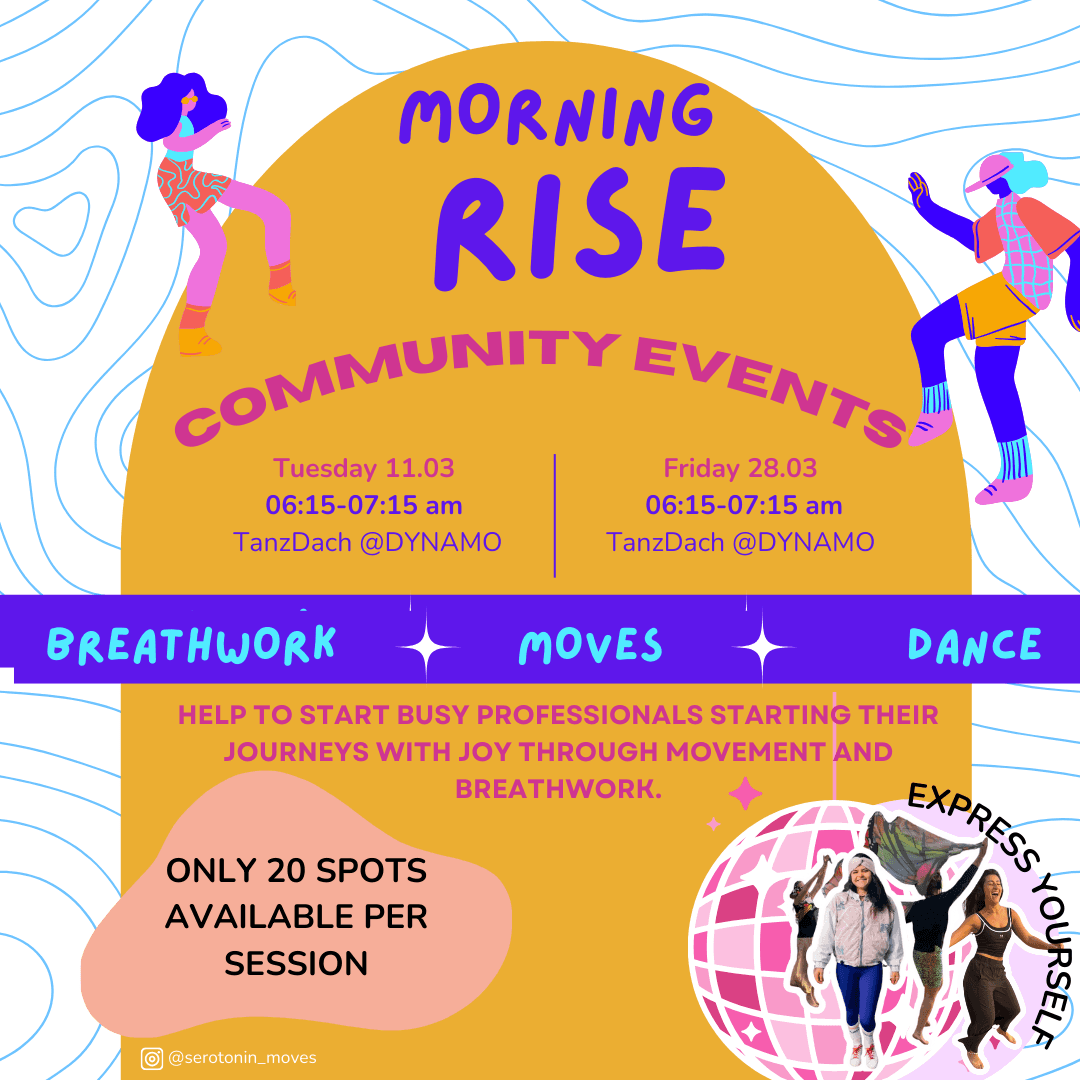 MORNING RISE

COMMUNITY EVENTS

Tuesday 11.03
06:15-07:15 am
TanzDach @DYNAMO

Friday 28.03
06:15-07:15 am
TanzDach @DYNAMO

BREATHWORK MOVES DANCE

HELP TO START BUSY PROFESSIONALS STARTING THEIR JOURNEYS WITH JOY THROUGH MOVEMENT AND BREATHWORK.

ONLY 20 SPOTS AVAILABLE PER SESSION

EXPRESS YOURSELF

@serotonin_moves